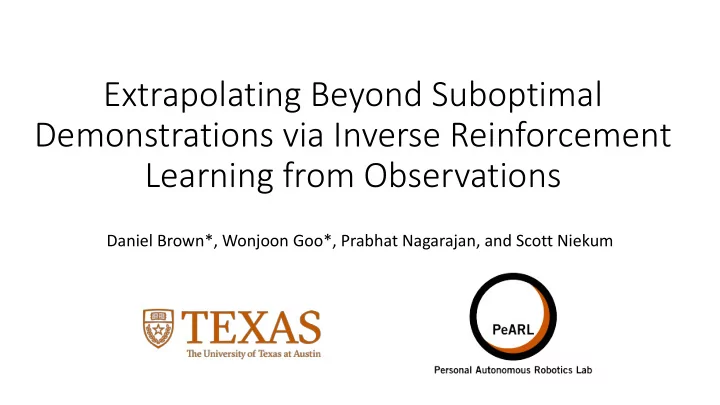 Extrapolating Beyond Suboptimal Demonstrations via Inverse Reinforcement Learning from Observations

Daniel Brown*, Wonjoon Goo*, Prabhat Nagarajan, and Scott Niekum

TEXAS
The University of Texas at Austin

PeARL
Personal Autonomous Robotics Lab